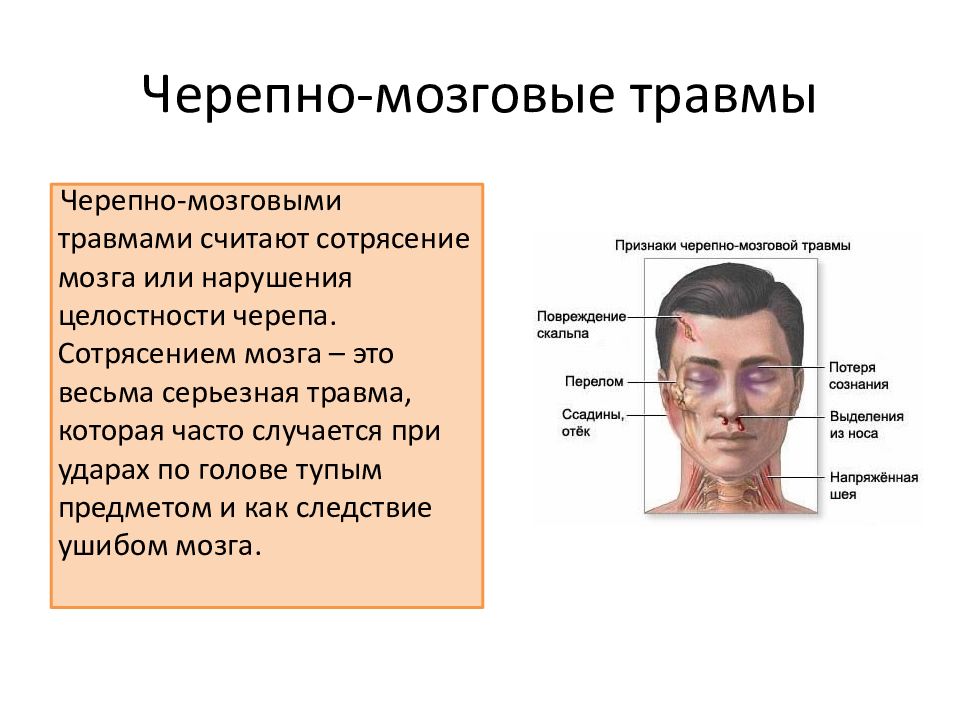 Черепно-мозговые травмы

Черепно-мозговыми травмами считают сотрясение мозга или нарушения целостности черепа. Сотрясением мозга – это весьма серьезная травма, которая часто случается при ударах по голове тупым предметом и как следствие ушибом мозга.

Признаки черепно-мозговой травмы

Повреждение скальпа

Перелом

Ссадины, отёк

Потеря сознания

Выделения из носа

Напряжённая шея